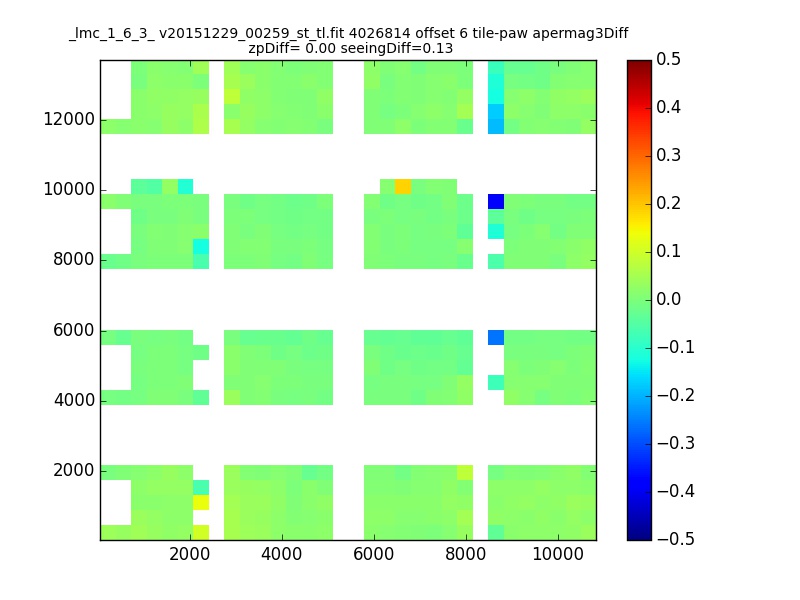 _lmc_1_6_3_ v20151229_00259_st_tl.fit 4026814 offset 6 tile-paw apermag3Diff
zpDiff= 0.00 seeingDiff=0.13

12000
10000
8000
6000
4000
2000

2000 4000 6000 8000 10000

0.5
0.4
0.3
0.2
0.1
0.0
−0.1
−0.2
−0.3
−0.4
−0.5